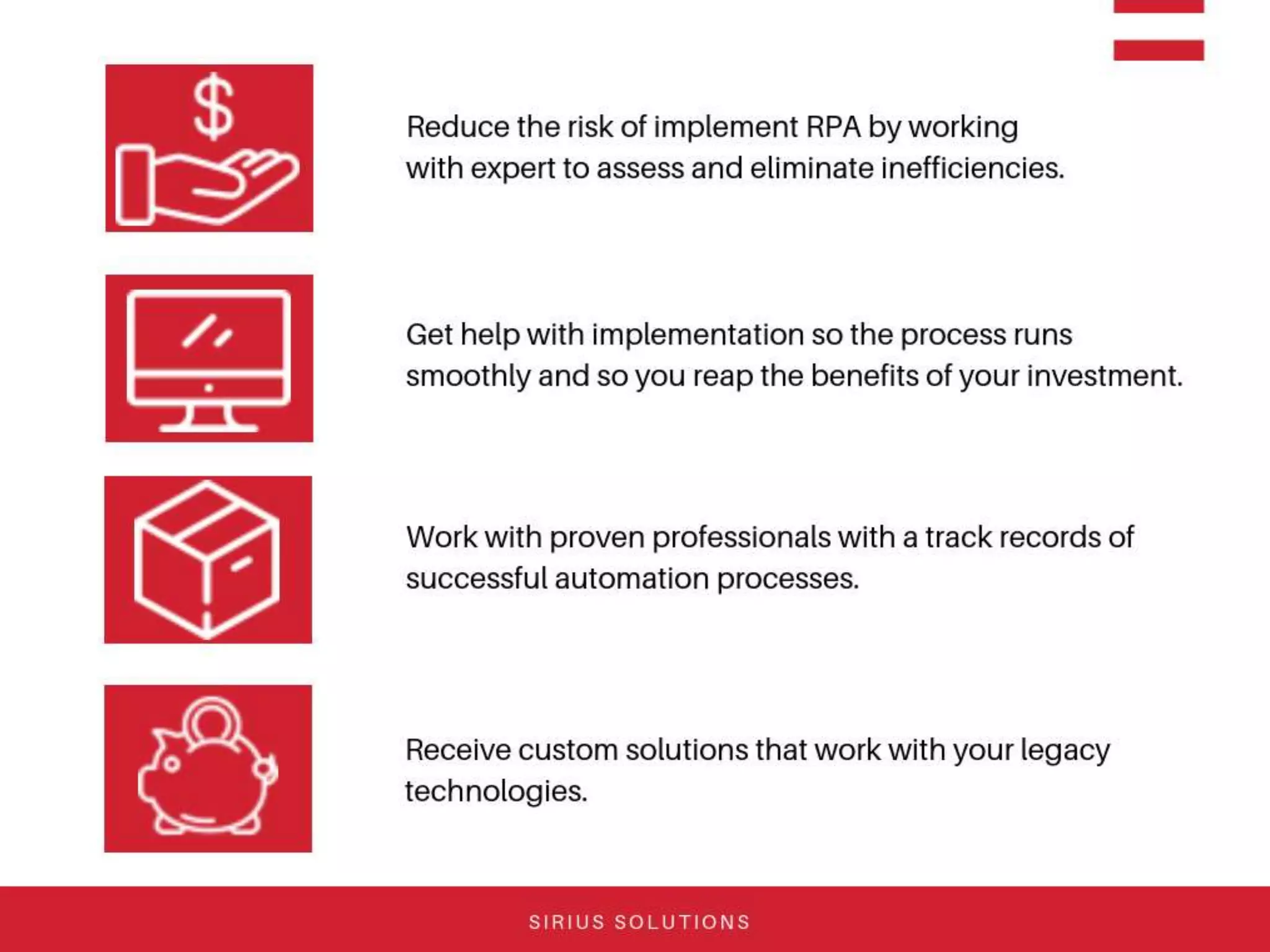 $

Reduce the risk of implement RPA by working with expert to assess and eliminate inefficiencies.

Get help with implementation so the process runs smoothly and so you reap the benefits of your investment.

Work with proven professionals with a track records of successful automation processes.

Receive custom solutions that work with your legacy technologies.

SIRIUS SOLUTIONS